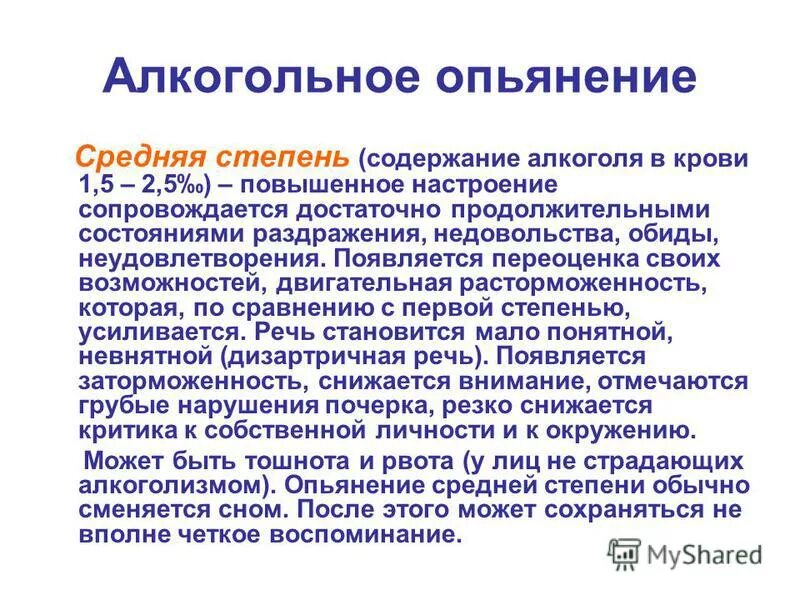 Алкогольное опьянение

Средняя степень (содержание алкоголя в крови 1,5 – 2,5‰) – повышенное настроение сопровождается достаточно продолжительными состояниями раздражения, недовольства, обиды, неудовлетворения. Появляется переоценка своих возможностей, двигательная расторможенность, которая, по сравнению с первой степенью, усиливается. Речь становится мало понятной, невнятной (дизартричная речь). Появляется заторможенность, снижается внимание, отмечаются грубые нарушения почерка, резко снижается критика к собственной личности и к окружению.

Может быть тошнота и рвота (у лиц не страдающих алкоголизмом). Опьянение средней степени обычно сменяется сном. После этого может сохраняться не вполне четкое воспоминание.

MyShared